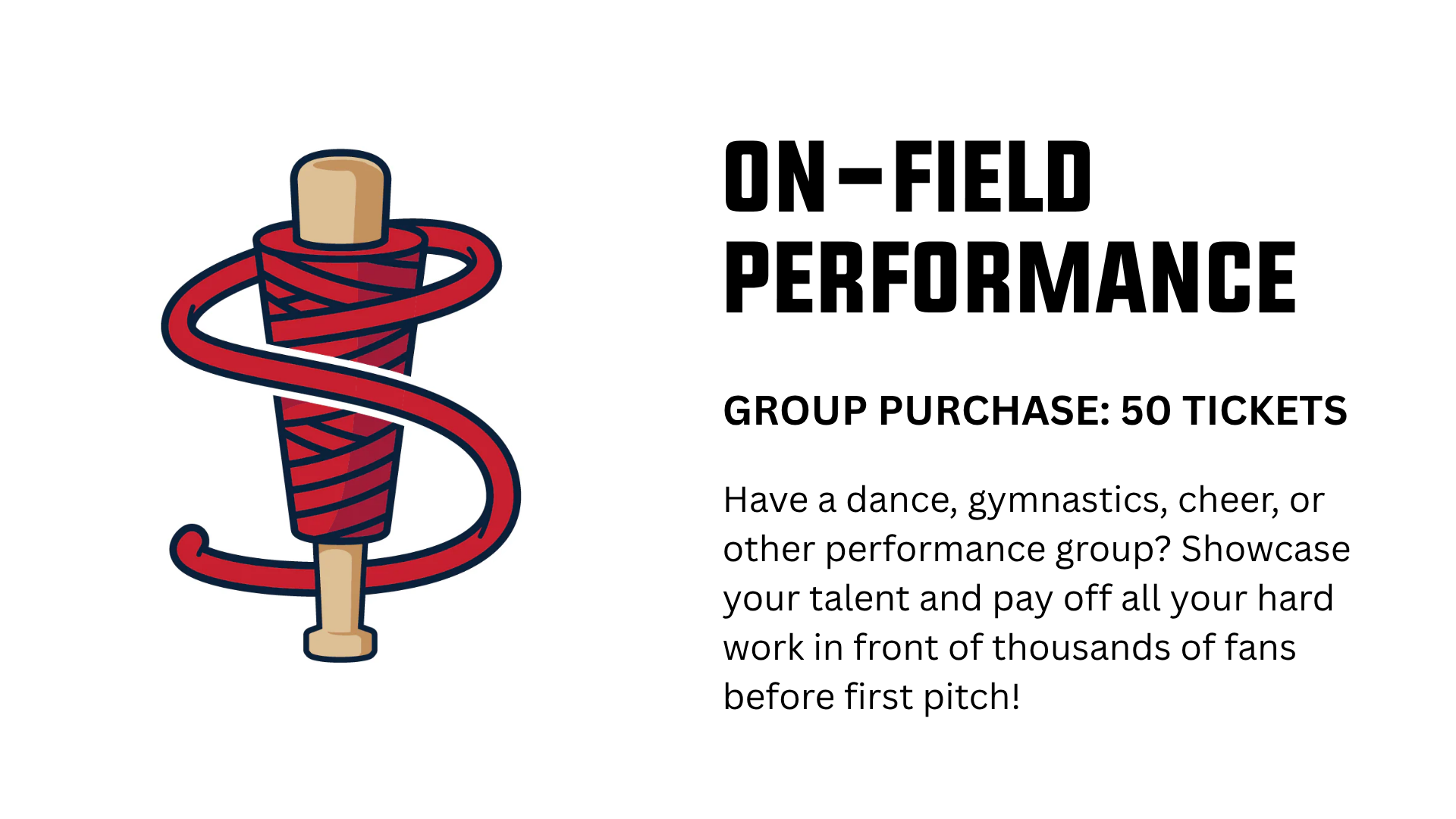 ON-FIELD PERFORMANCE

GROUP PURCHASE: 50 TICKETS

Have a dance, gymnastics, cheer, or other performance group? Showcase your talent and pay off all your hard work in front of thousands of fans before first pitch!